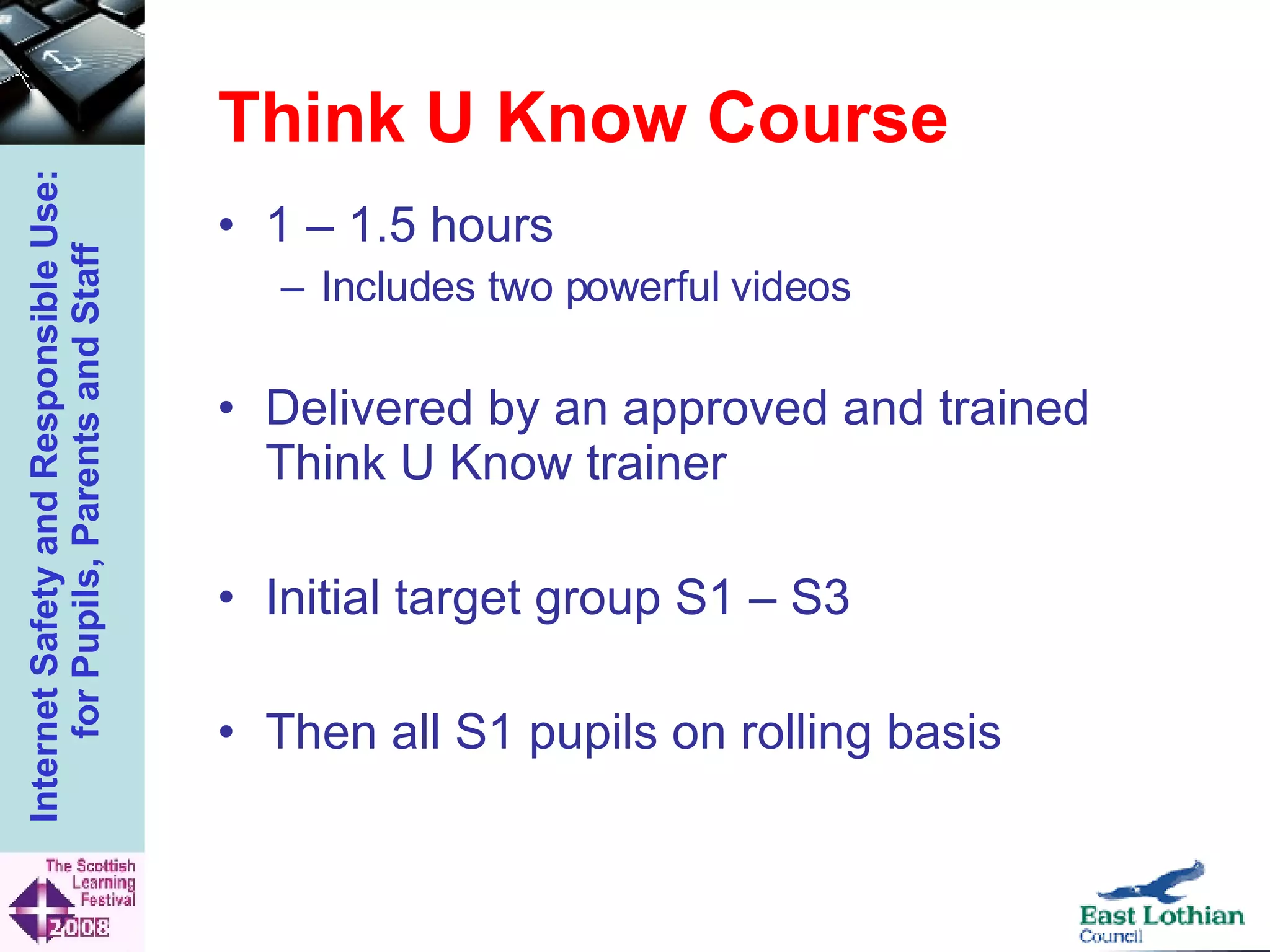 Internet Safety and Responsible Use: for Pupils, Parents and Staff

Think U Know Course

• 1 – 1.5 hours
– Includes two powerful videos

• Delivered by an approved and trained Think U Know trainer

• Initial target group S1 – S3

• Then all S1 pupils on rolling basis

The Scottish Learning Festival 2008

East Lothian Council